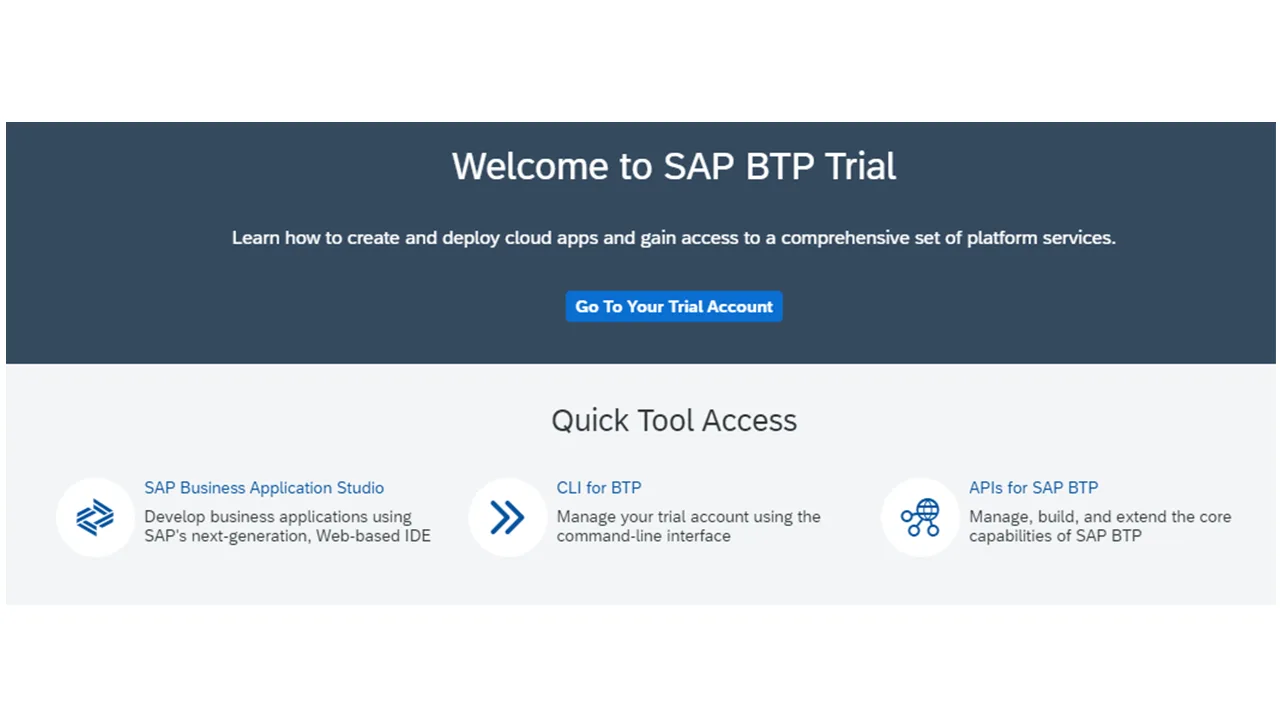 Welcome to SAP BTP Trial

Learn how to create and deploy cloud apps and gain access to a comprehensive set of platform services.

Go To Your Trial Account

Quick Tool Access

SAP Business Application Studio
Develop business applications using SAP's next-generation, Web-based IDE

CLI for BTP
Manage your trial account using the command-line interface

APIs for SAP BTP
Manage, build, and extend the core capabilities of SAP BTP